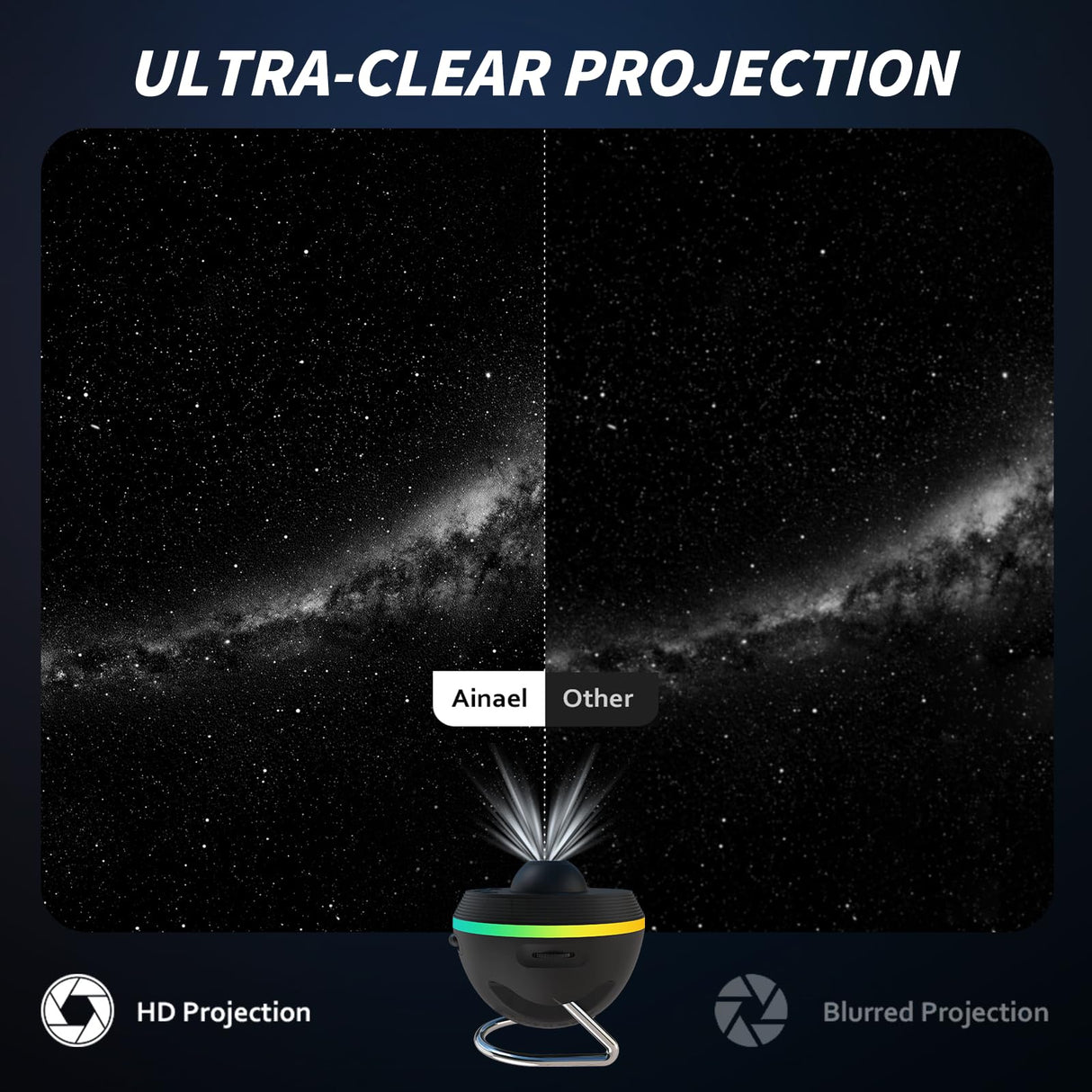 ULTRA-CLEAR PROJECTION

Ainael Other

HD Projection

Blurred Projection